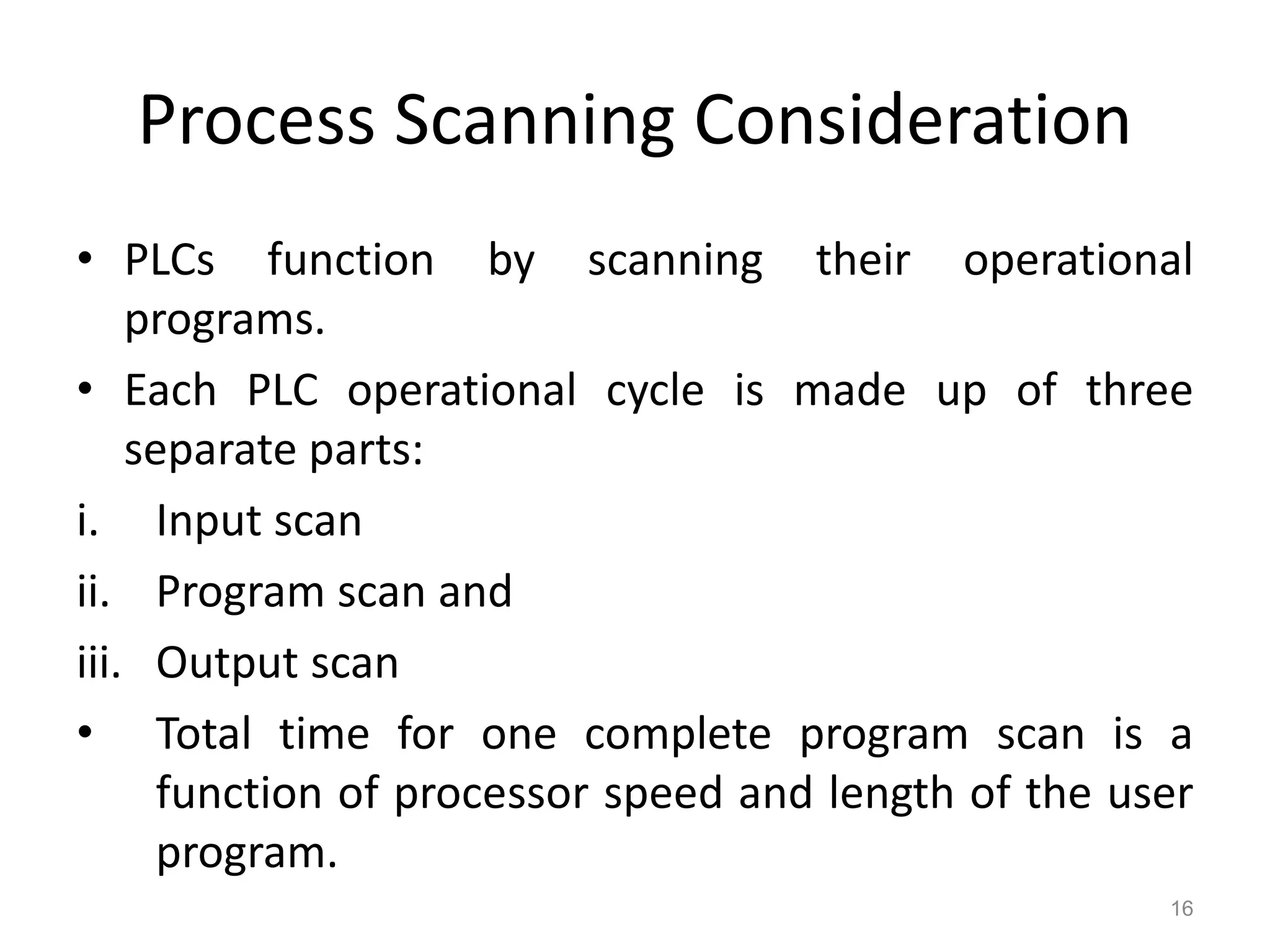 Process Scanning Consideration

• PLCs function by scanning their operational programs.
• Each PLC operational cycle is made up of three separate parts:
i. Input scan
ii. Program scan and
iii. Output scan
• Total time for one complete program scan is a function of processor speed and length of the user program.

16